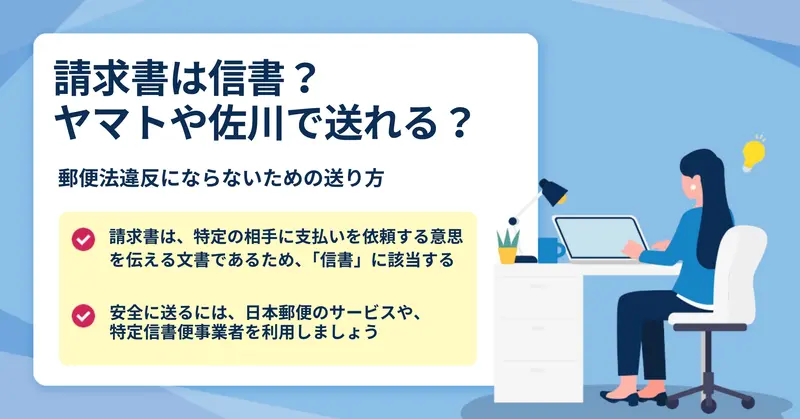 請求書は信書？
ヤマトや佐川で送れる？

郵便法違反にならないための送り方

請求書は、特定の相手に支払いを依頼する意思を伝える文書であるため、「信書」に該当する

安全に送るには、日本郵便のサービスや、特定信書便事業者を利用しましょう